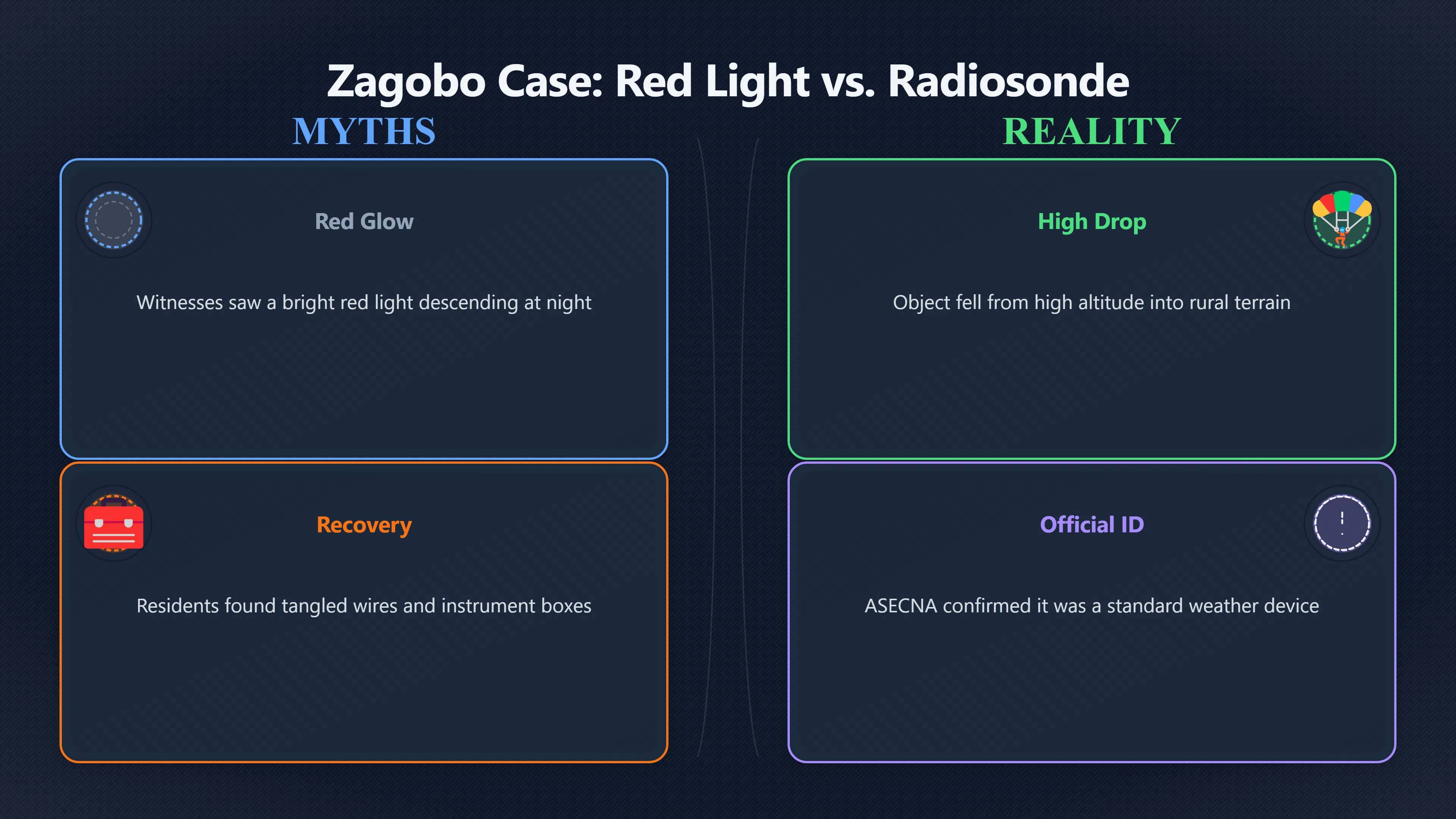 Zagobo Case: Red Light vs. Radiosonde

MYTHS

Red Glow

Witnesses saw a bright red light descending at night

Recovery

Residents found tangled wires and instrument boxes

REALITY

High Drop

Object fell from high altitude into rural terrain

Official ID

ASECNA confirmed it was a standard weather device